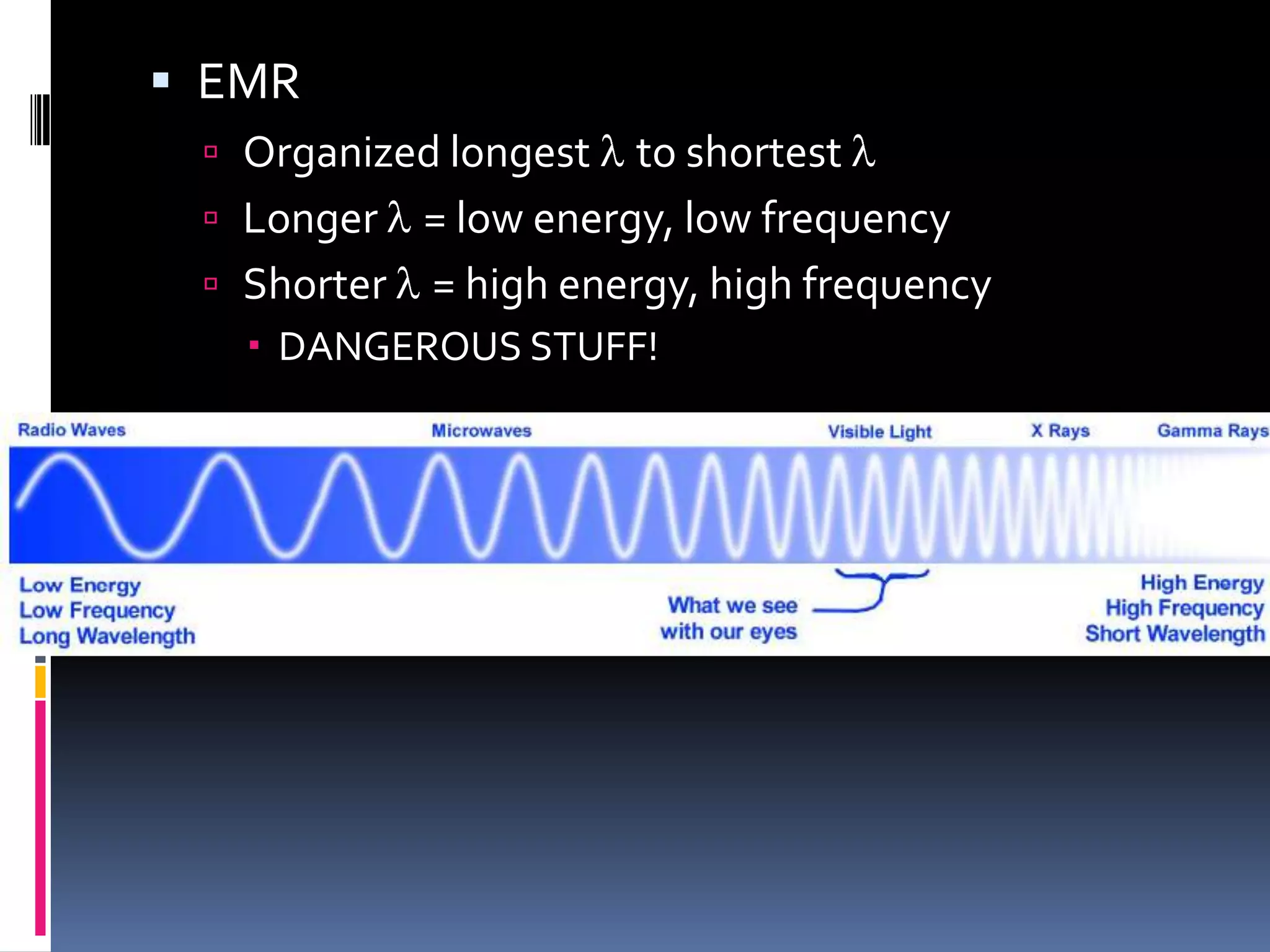 EMR

Organized longest $\lambda$ to shortest $\lambda$

Longer $\lambda$ = low energy, low frequency

Shorter $\lambda$ = high energy, high frequency

DANGEROUS STUFF!

Radio Waves
Microwaves
Visible Light
X Rays
Gamma Rays

Low Energy
Low Frequency
Long Wavelength

What we see
with our eyes

High Energy
High Frequency
Short Wavelength